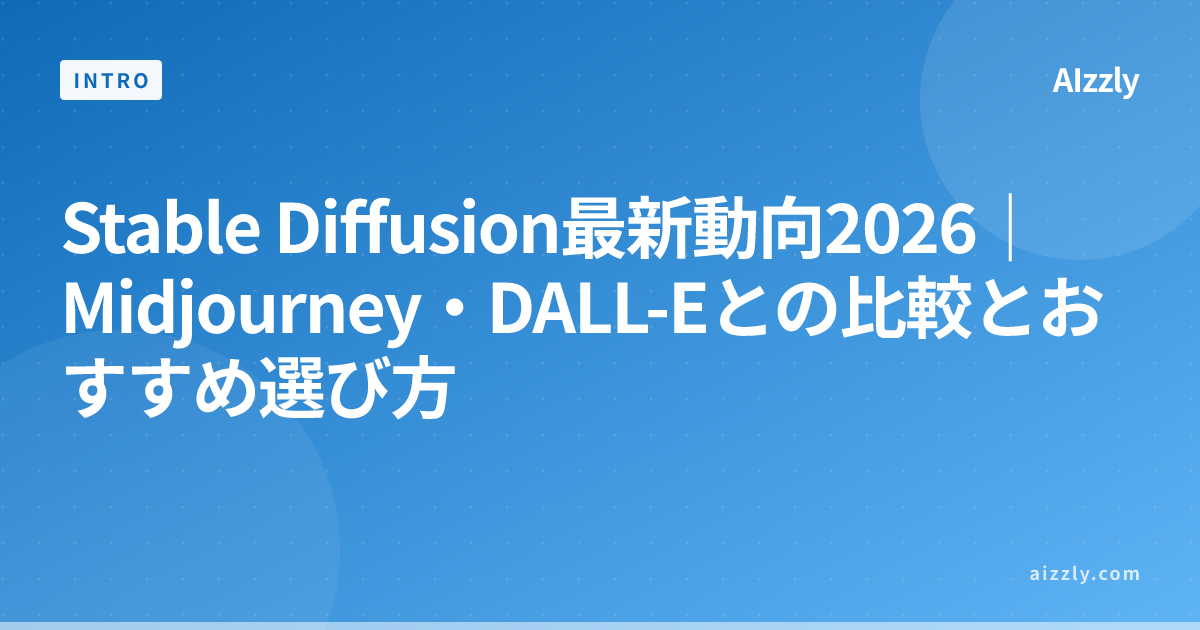 INTRO

AIzzly

Stable Diffusion最新動向2026｜Midjourney・DALL-Eとの比較とおすすめ選び方

aizzly.com